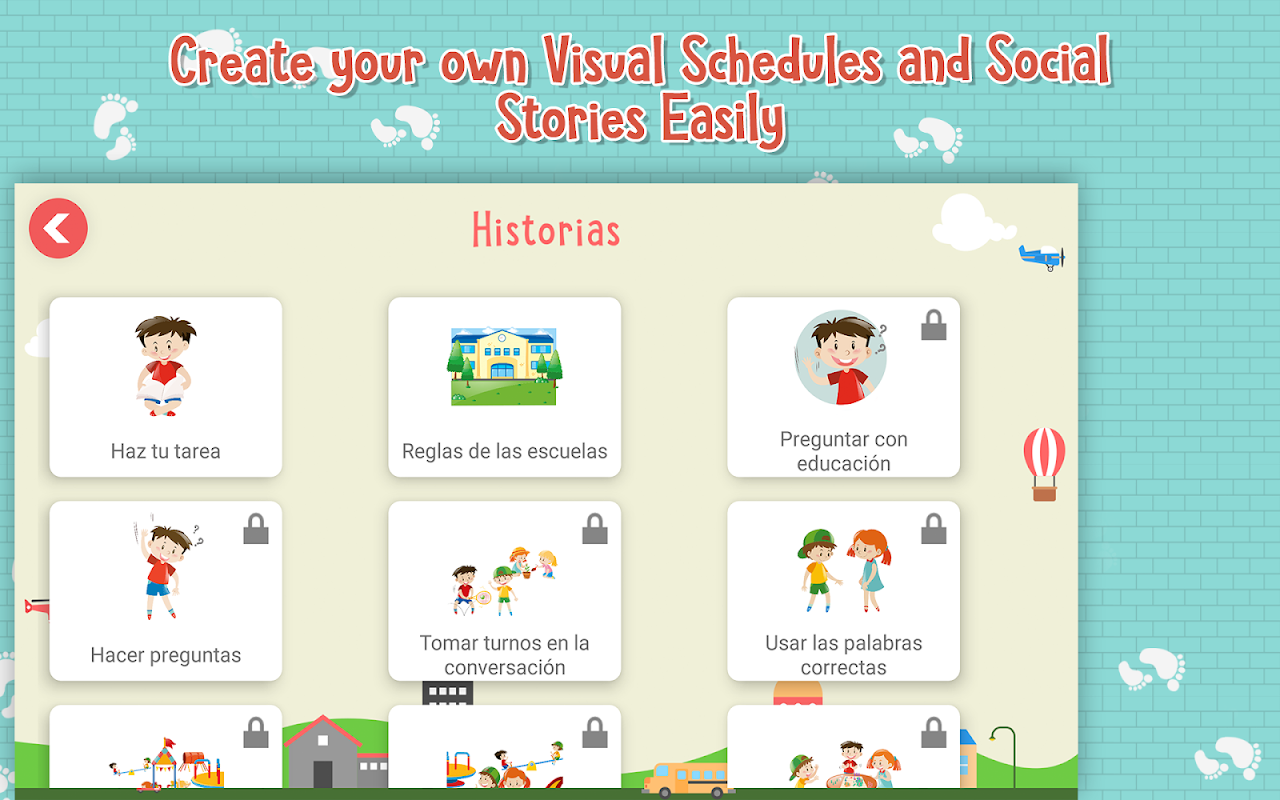 Create your own Visual Schedules and Social Stories Easily

Historias

Haz tu tarea

Reglas de las escuelas

Preguntar con educación

Hacer preguntas

Tomar turnos en la conversación

Usar las palabras correctas